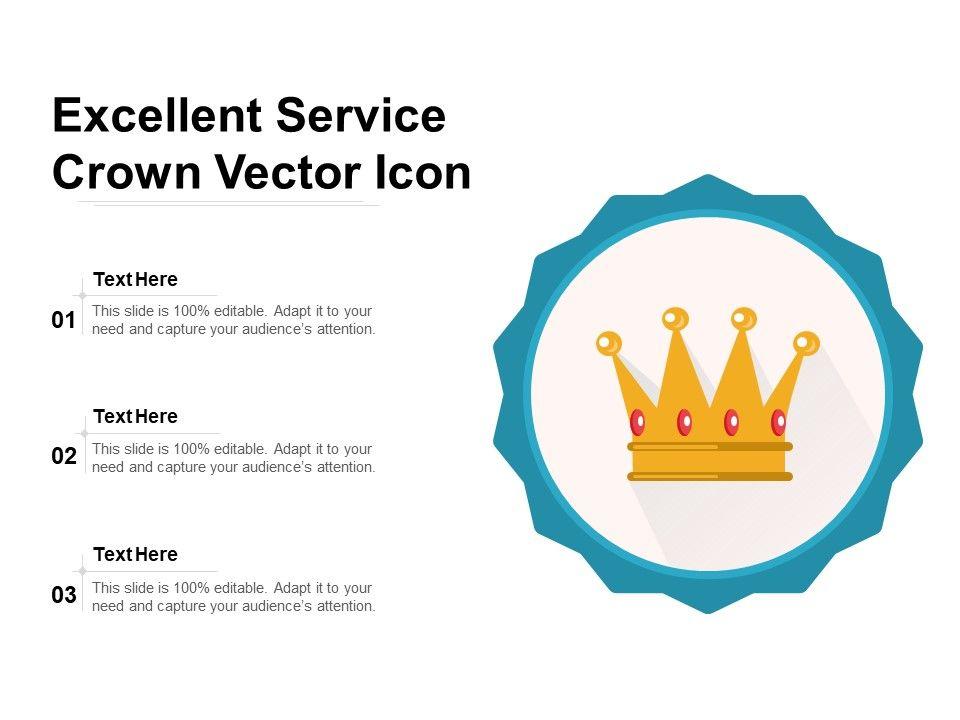 Excellent Service Crown Vector Icon

01
Text Here
This slide is 100% editable. Adapt it to your need and capture your audience's attention.

02
Text Here
This slide is 100% editable. Adapt it to your need and capture your audience's attention.

03
Text Here
This slide is 100% editable. Adapt it to your need and capture your audience's attention.